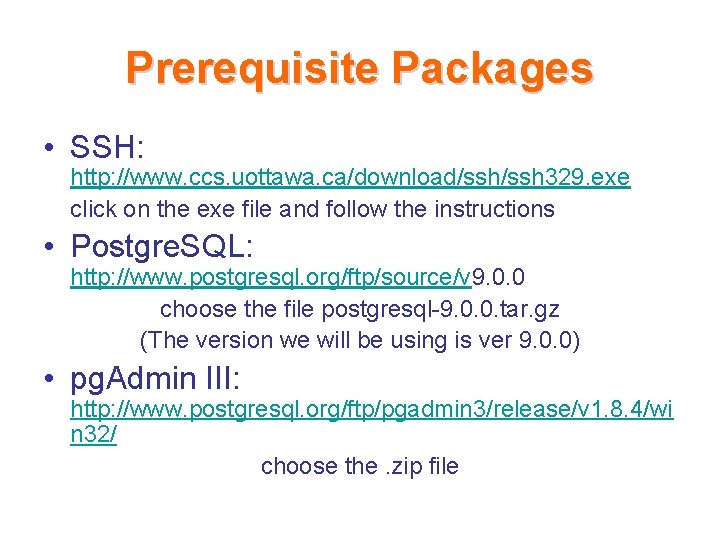 Prerequisite Packages

• SSH:
http://www.ccs.uottawa.ca/download/ssh/ssh329.exe
click on the exe file and follow the instructions

• PostgreSQL:
http://www.postgresql.org/ftp/source/v9.0.0
choose the file postgresql-9.0.0.tar.gz
(The version we will be using is ver 9.0.0)

• pgAdmin III:
http://www.postgresql.org/ftp/pgadmin3/release/v1.8.4/win32/
choose the .zip file